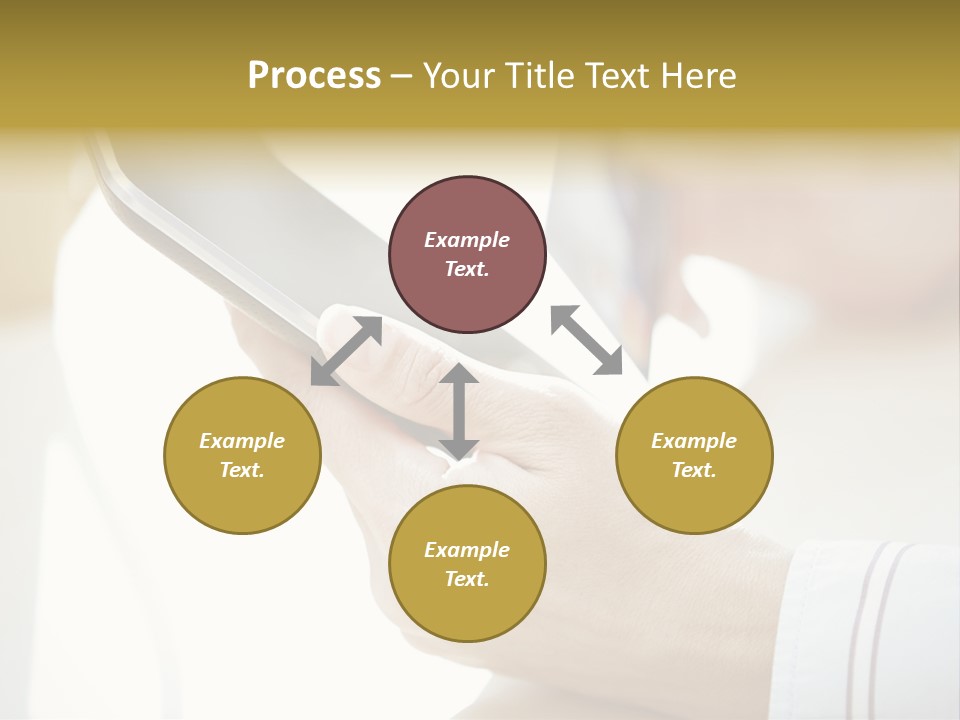 Process – Your Title Text Here

Example Text.

Example Text.

Example Text.

Example Text.